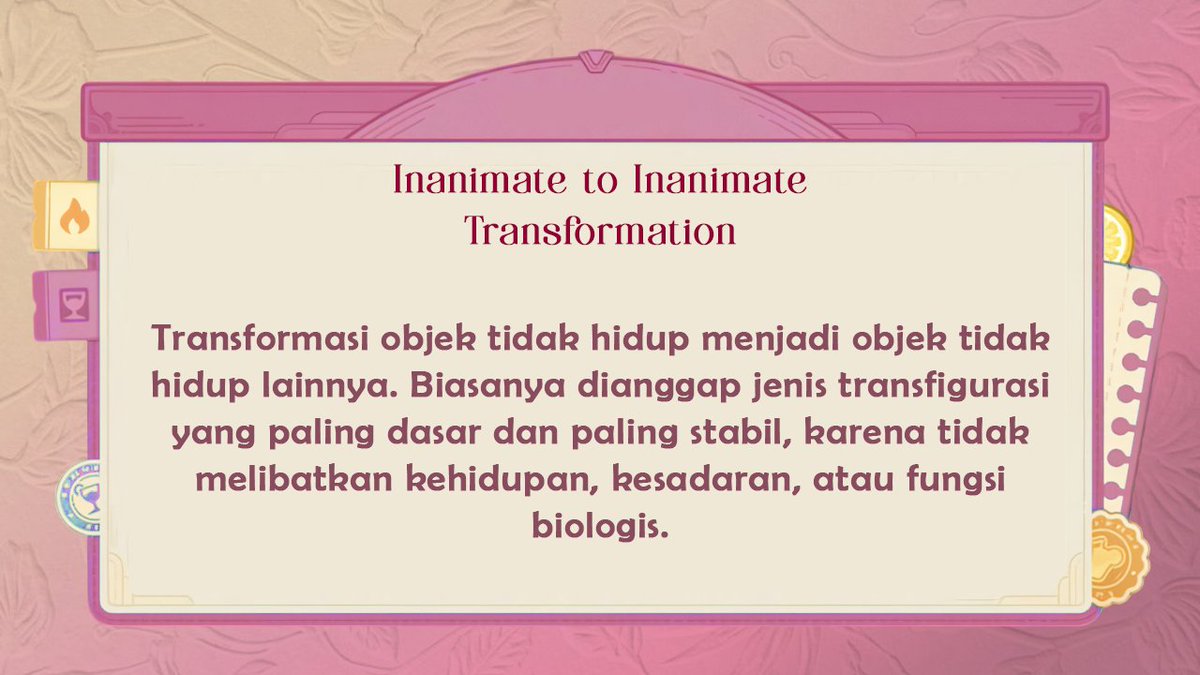 Inanimate to Inanimate Transformation

Transformasi objek tidak hidup menjadi objek tidak hidup lainnya. Biasanya dianggap jenis transfigurasi yang paling dasar dan paling stabil, karena tidak melibatkan kehidupan, kesadaran, atau fungsi biologis.